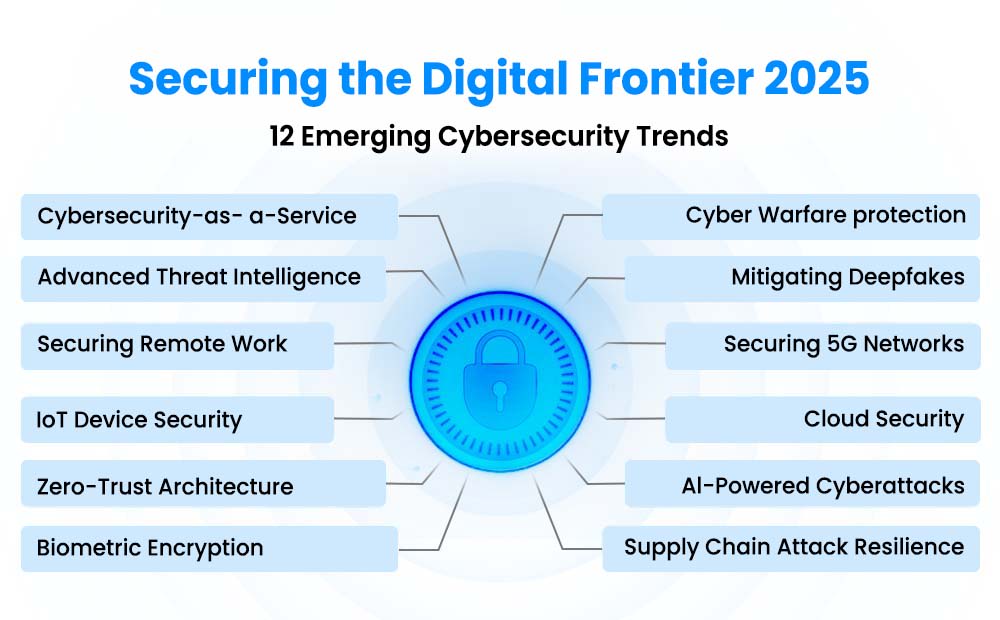 Securing the Digital Frontier 2025

12 Emerging Cybersecurity Trends

Cybersecurity-as- a-Service

Advanced Threat Intelligence

Securing Remote Work

IoT Device Security

Zero-Trust Architecture

Biometric Encryption

Cyber Warfare protection

Mitigating Deepfakes

Securing 5G Networks

Cloud Security

AI-Powered Cyberattacks

Supply Chain Attack Resilience